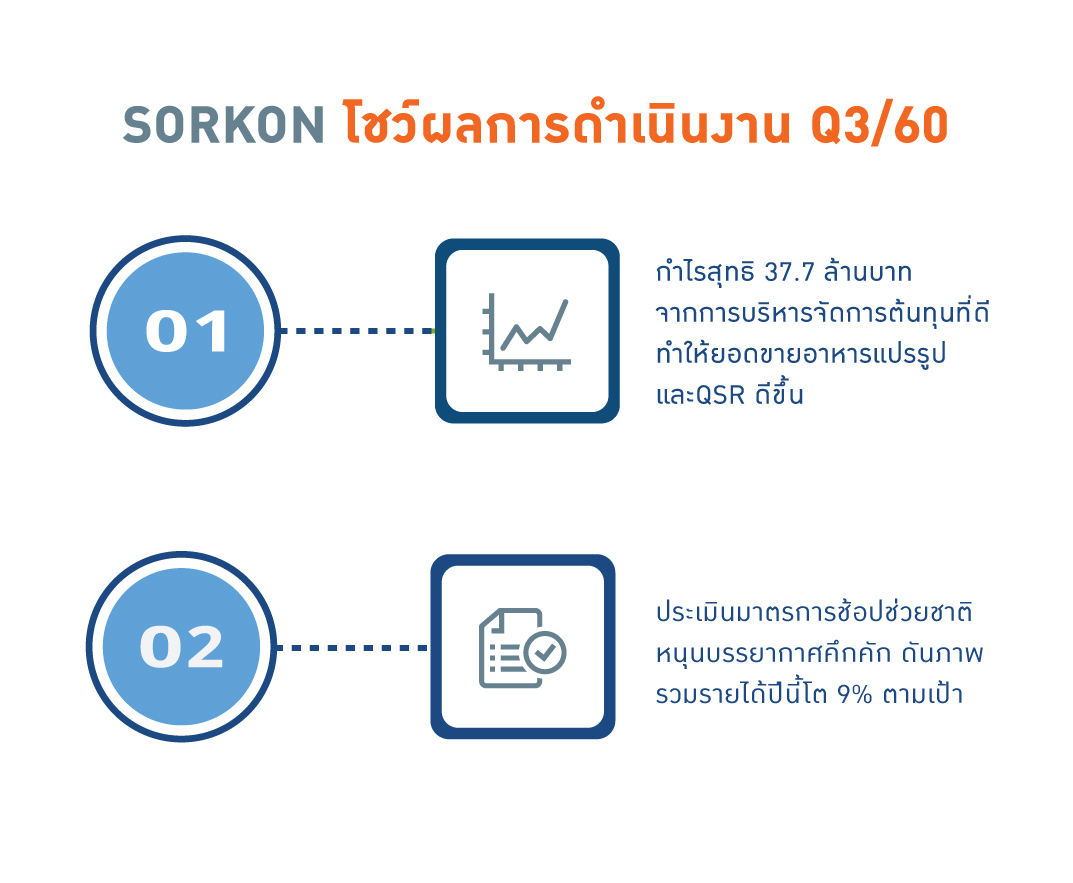 SORKON โชว์ผลการดำเนินงาน Q3/60

01

กำไรสุทธิ 37.7 ล้านบาท จากการบริหารจัดการต้นทุนที่ดี ทำให้ยอดขายอาหารแปรรูป และQSR ดีขึ้น

02

ประเมินมาตรการช้อปช่วยชาติ หนุนบรรยากาศคึกคัก ดันภาพรวมรายได้ปีนี้โต 9% ตามเป้า